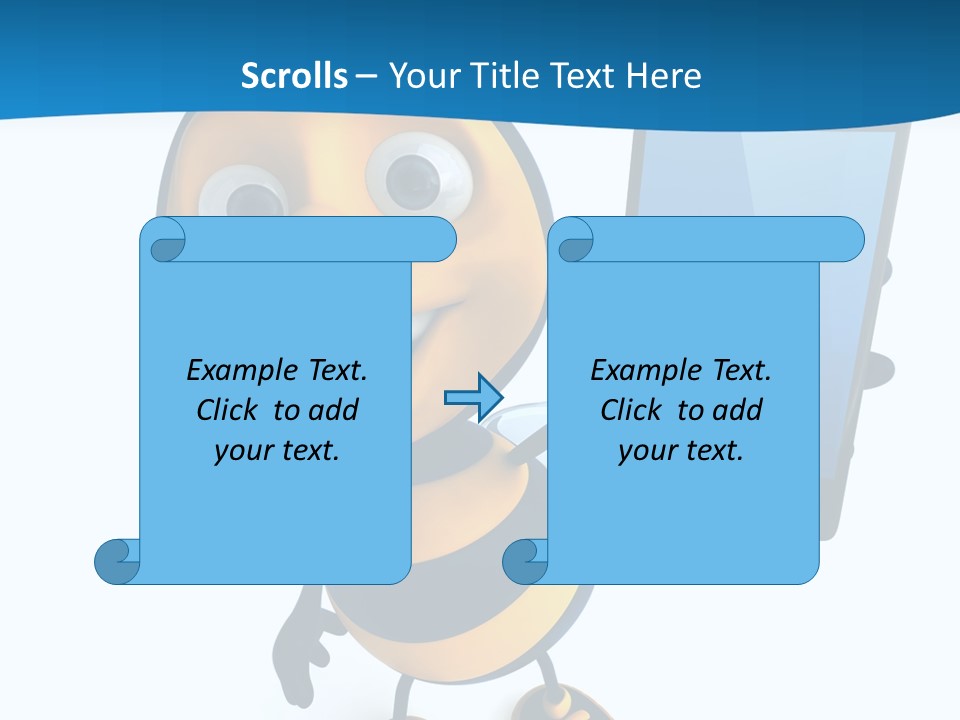 Scrolls – Your Title Text Here

Example Text. Click to add your text.

Example Text. Click to add your text.